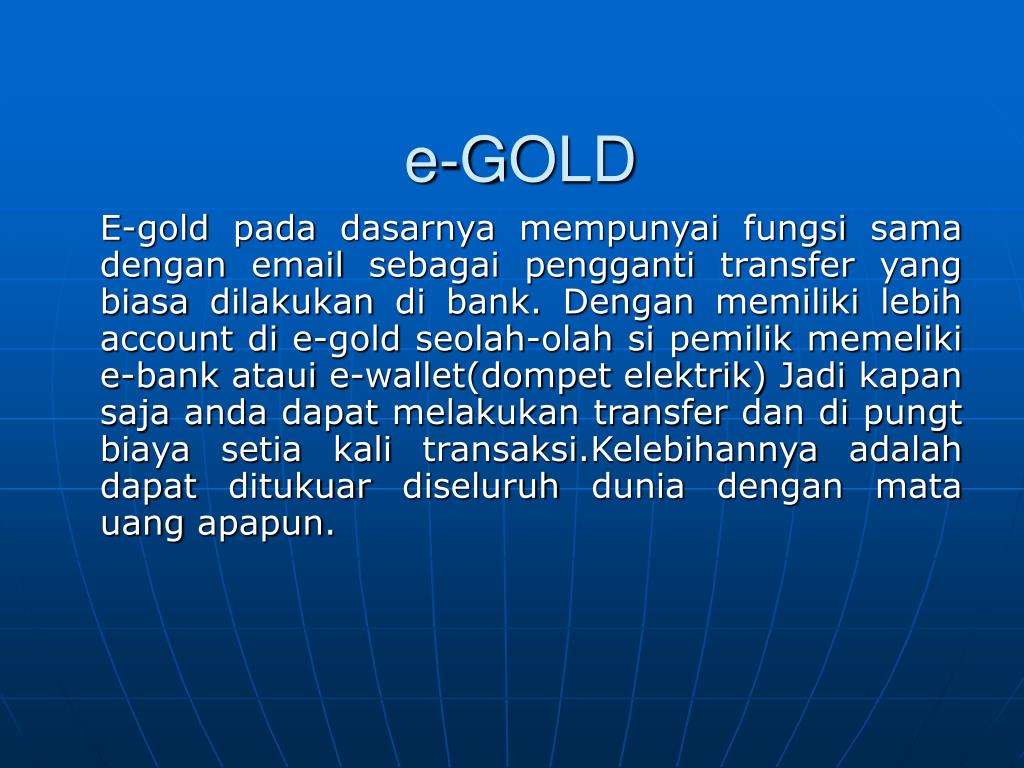 e-GOLD

E-gold pada dasarnya mempunyai fungsi sama dengan email sebagai pengganti transfer yang biasa dilakukan di bank. Dengan memiliki lebih account di e-gold seolah-olah si pemilik memeliki e-bank ataui e-wallet(dompet elektrik) Jadi kapan saja anda dapat melakukan transfer dan di pungt biaya setia kali transaksi.Kelebihannya adalah dapat ditukuar diseluruh dunia dengan mata uang apapun.